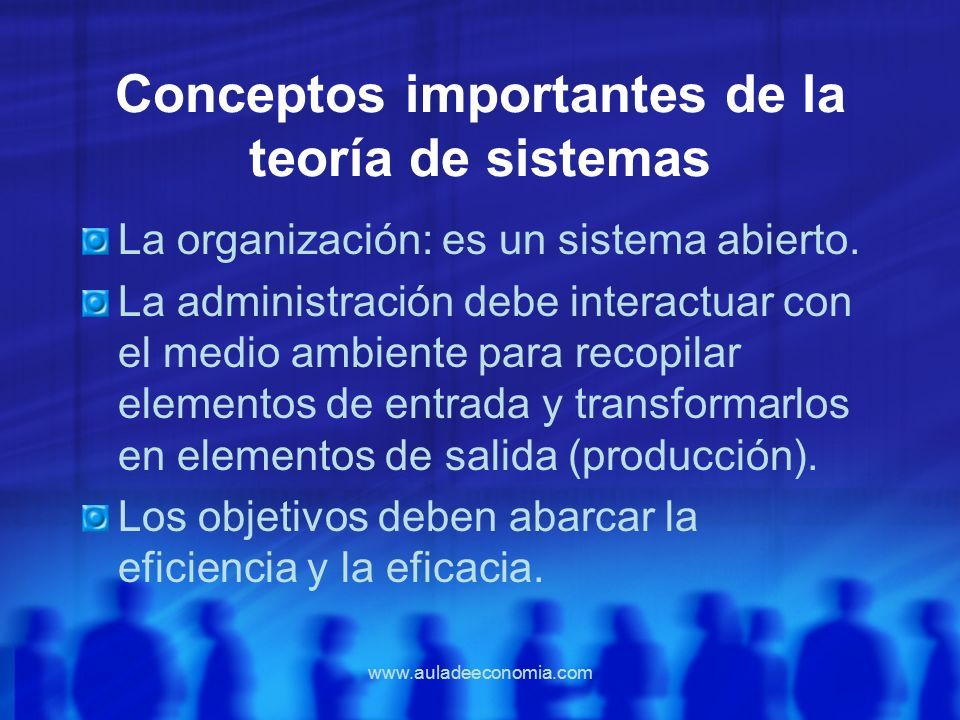 Conceptos importantes de la teoría de sistemas

La organización: es un sistema abierto.

La administración debe interactuar con el medio ambiente para recopilar elementos de entrada y transformarlos en elementos de salida (producción).

Los objetivos deben abarcar la eficiencia y la eficacia.

www.auladeeconomia.com